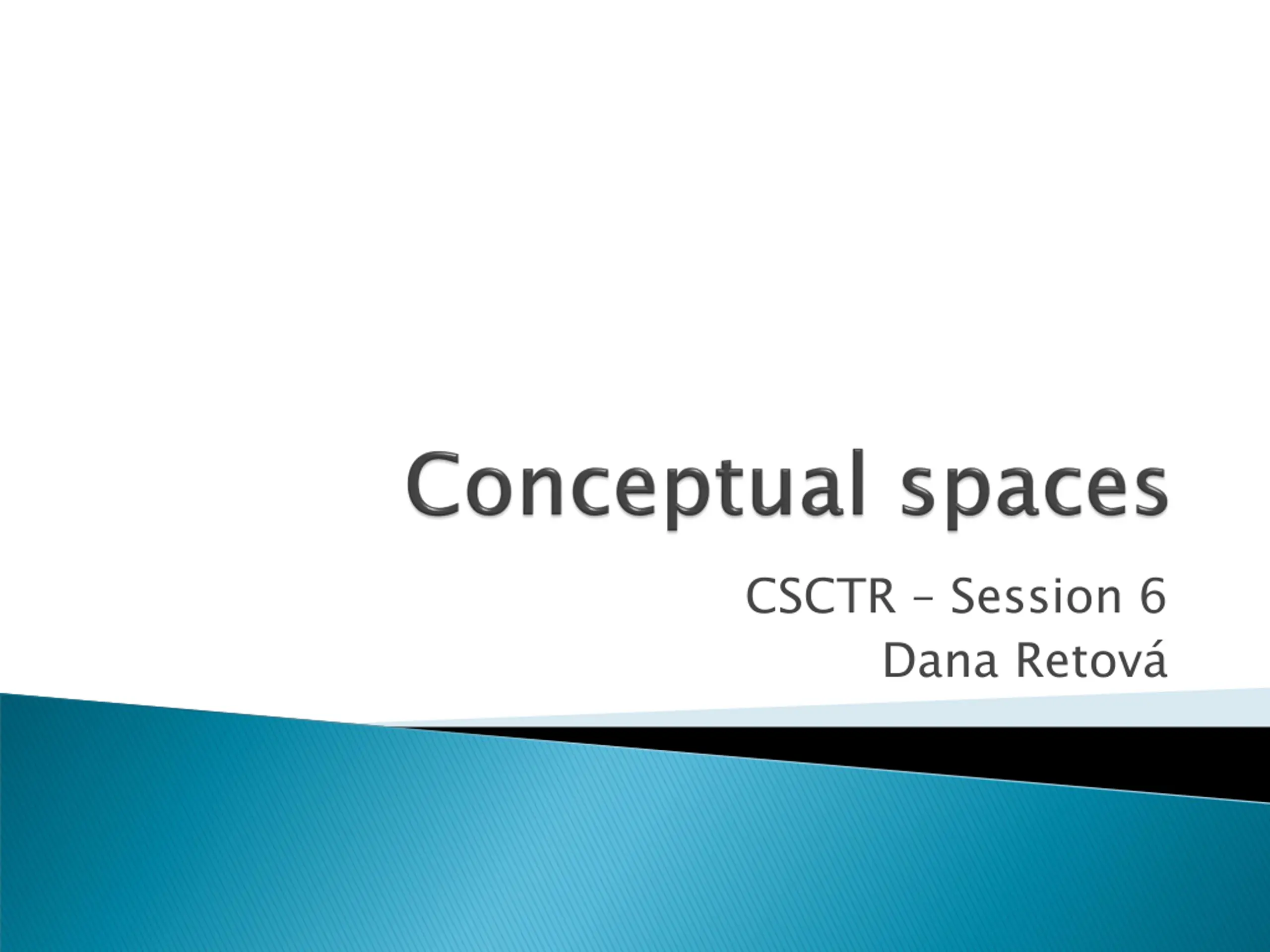 Conceptual spaces

CSCTR – Session 6
Dana Retová